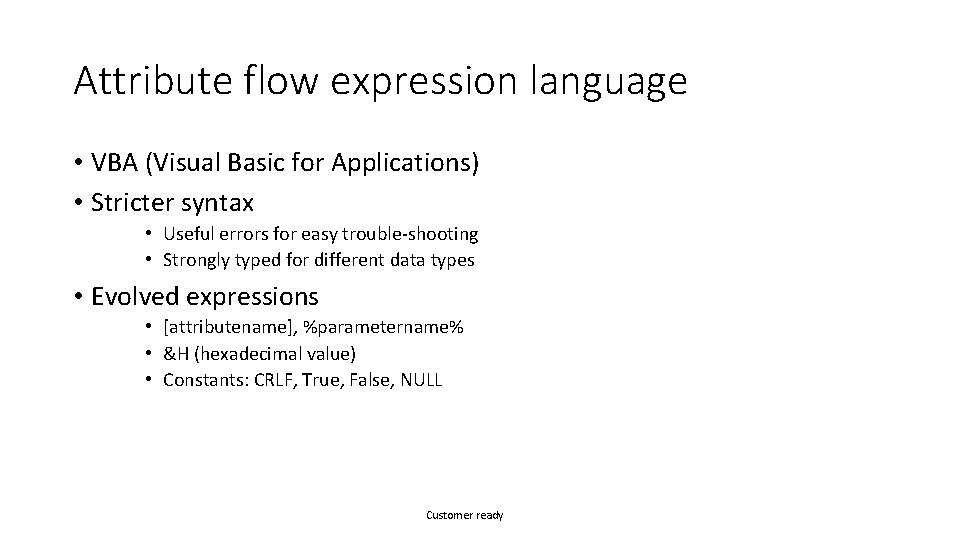 Attribute flow expression language

• VBA (Visual Basic for Applications)
• Stricter syntax
  • Useful errors for easy trouble-shooting
  • Strongly typed for different data types
• Evolved expressions
  • [attributename], %parametername%
  • &H (hexadecimal value)
  • Constants: CRLF, True, False, NULL

Customer ready